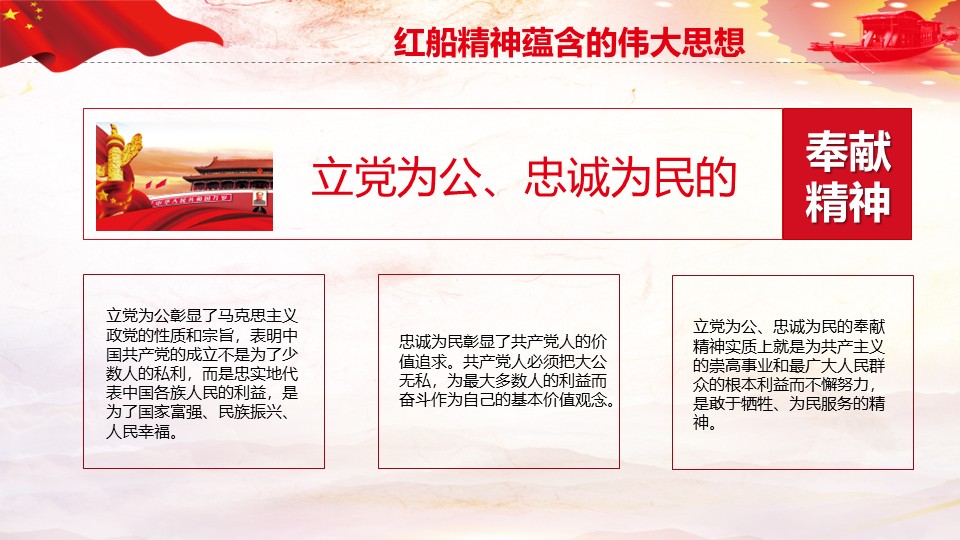 红船精神蕴含的伟大思想

立党为公、忠诚为民的

奉献精神

立党为公彰显了马克思主义政党的性质和宗旨，表明中国共产党的成立不是为了少数人的私利，而是忠实地代表中国各族人民的利益，是为了国家富强、民族振兴、人民幸福。

忠诚为民彰显了共产党人的价值追求。共产党人必须把大公无私，为最大多数人的利益而奋斗作为自己的基本价值观念。

立党为公、忠诚为民的奉献精神实质上就是为共产主义的崇高事业和最广大人民群众的根本利益而不懈努力，是敢于牺牲、为民服务的精神。